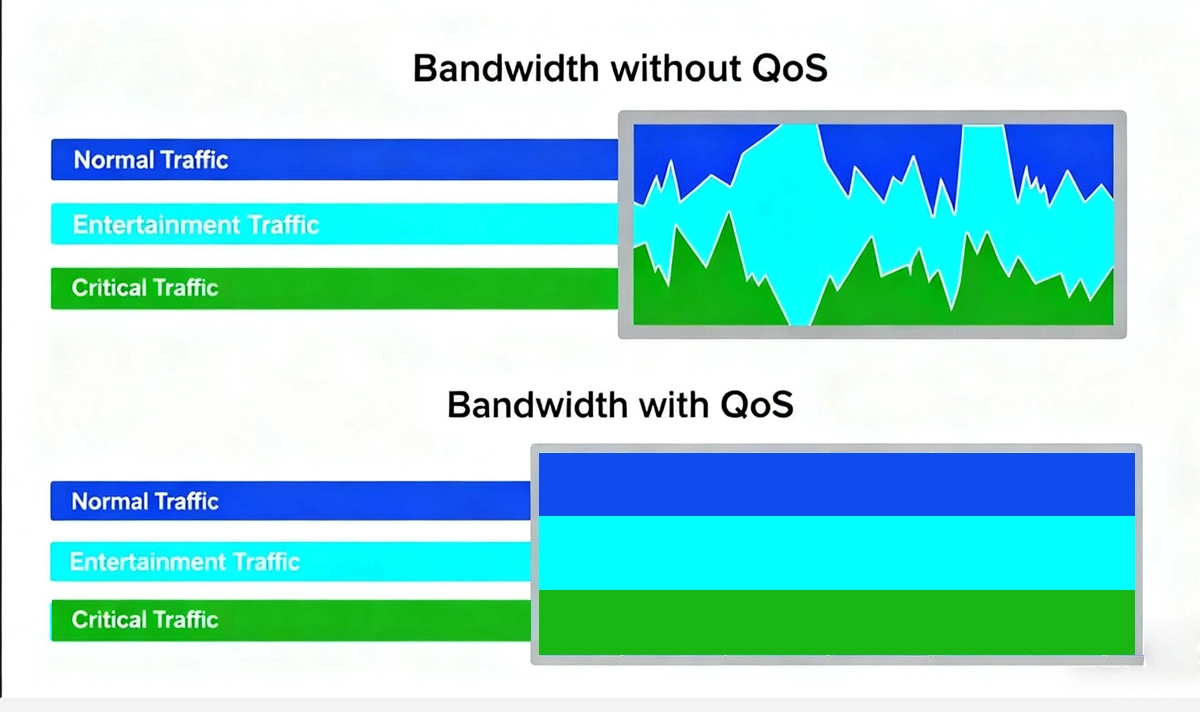 Bandwidth without QoS

Normal Traffic

Entertainment Traffic

Critical Traffic

Bandwidth with QoS

Normal Traffic

Entertainment Traffic

Critical Traffic